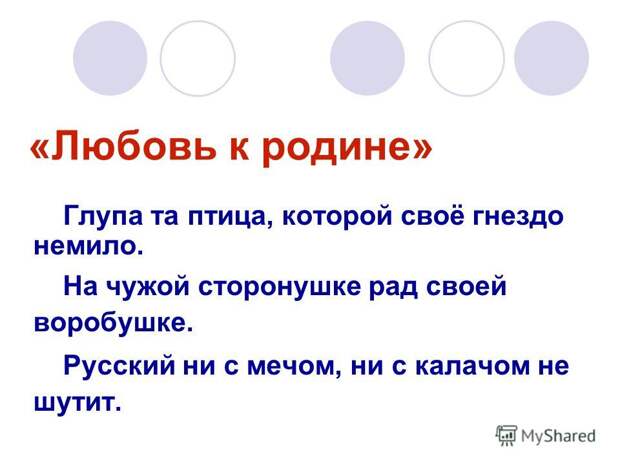 «Любовь к родине»

Глупа та птица, которой своё гнездо немило.

На чужой сторонушке рад своей воробушке.

Русский ни с мечом, ни с калачом не шутит.

MyShared